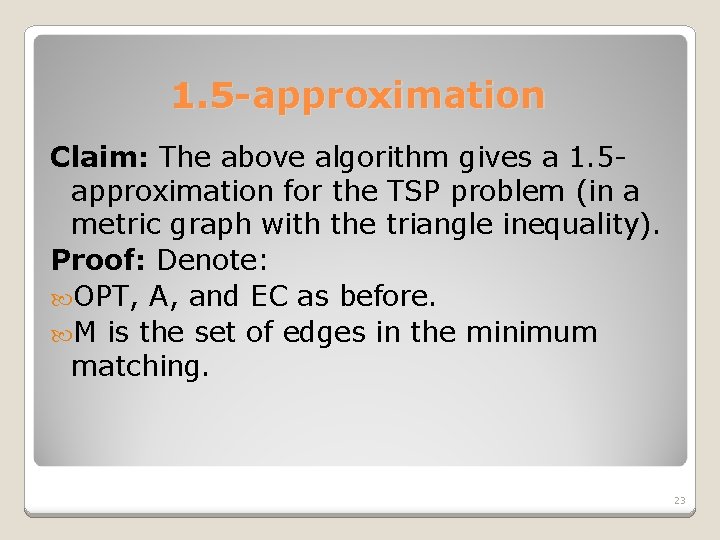 1.5-approximation

Claim: The above algorithm gives a 1.5-approximation for the TSP problem (in a metric graph with the triangle inequality).

Proof: Denote:

OPT, A, and EC as before.

M is the set of edges in the minimum matching.

23